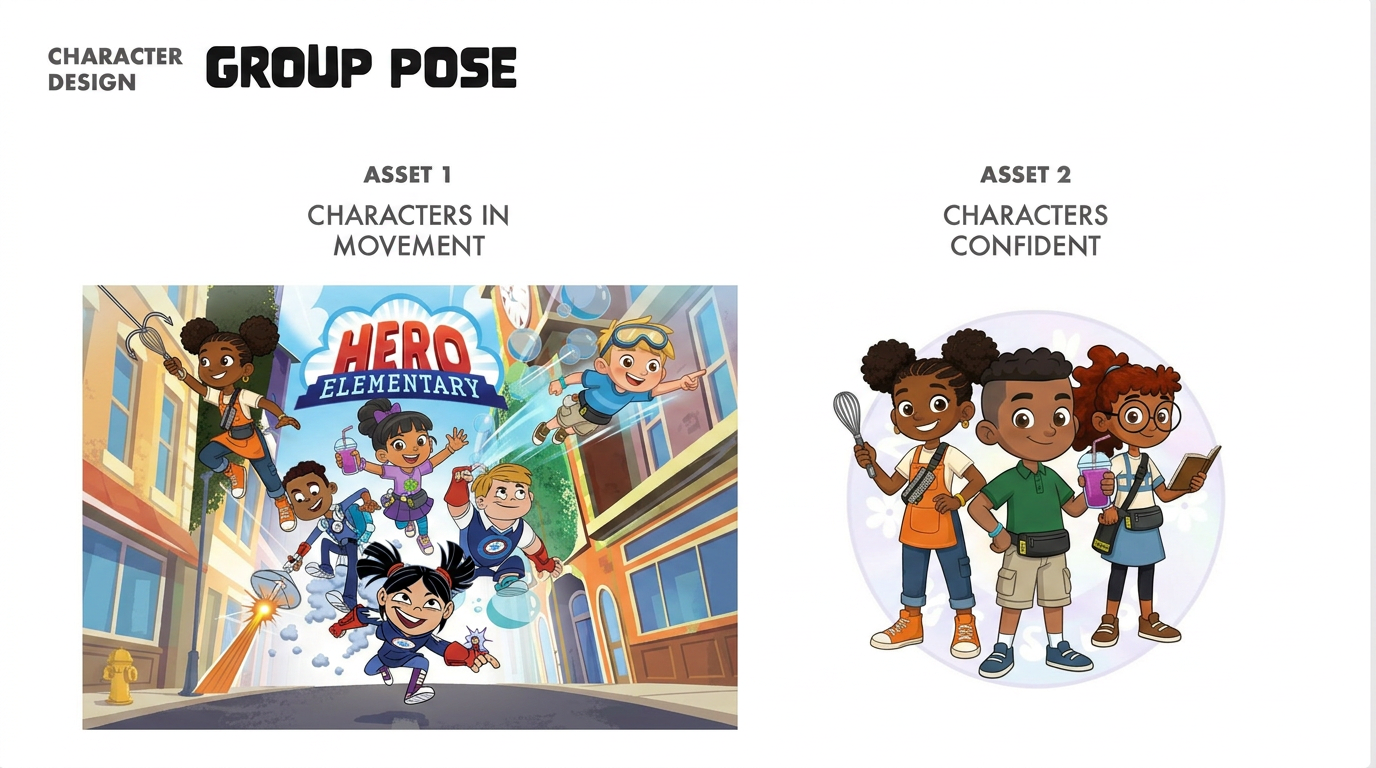 CHARACTER DESIGN

GROUP POSE

ASSET 1

CHARACTERS IN MOVEMENT

HERO ELEMENTARY

ASSET 2

CHARACTERS CONFIDENT